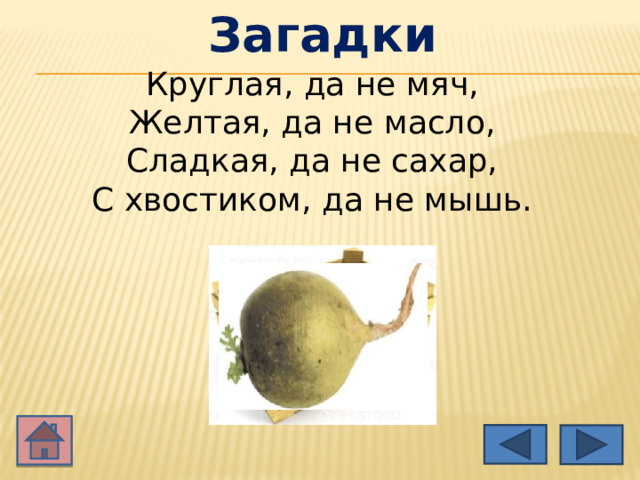 Загадки

Круглая, да не мяч,
Желтая, да не масло,
Сладкая, да не сахар,
С хвостиком, да не мышь.